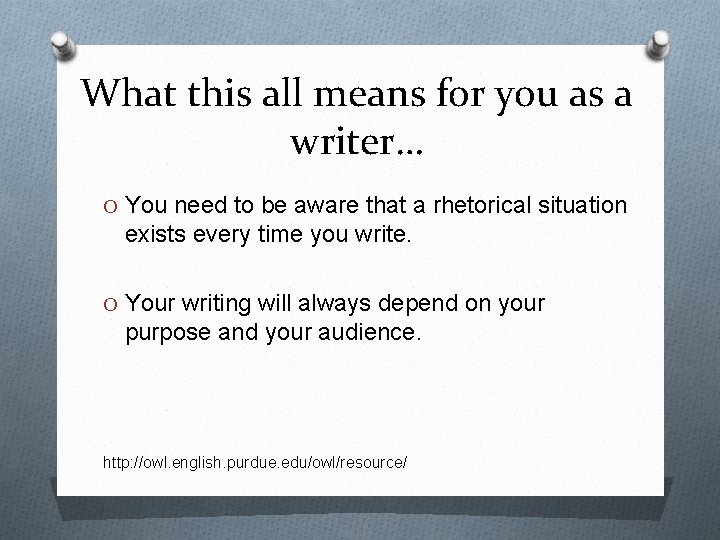 What this all means for you as a writer…

O You need to be aware that a rhetorical situation exists every time you write.

O Your writing will always depend on your purpose and your audience.

http://owl.english.purdue.edu/owl/resource/